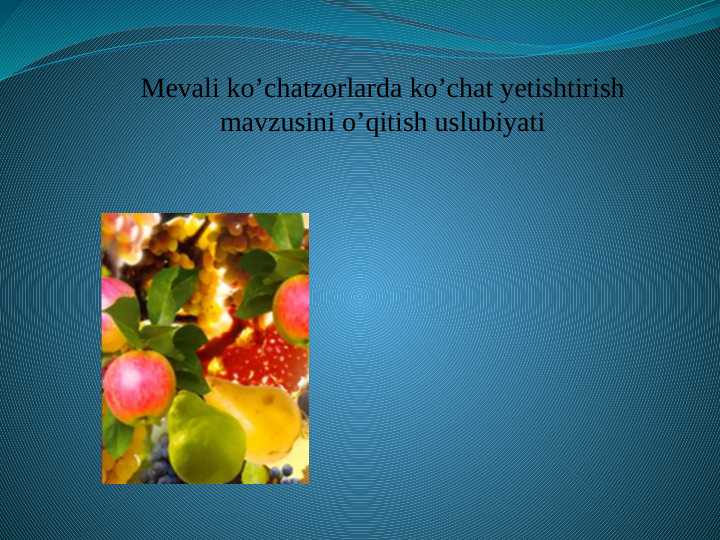 Mevali ko’chatzorlarda ko’chat yetishtirish mavzusini o’qitish uslubiyati